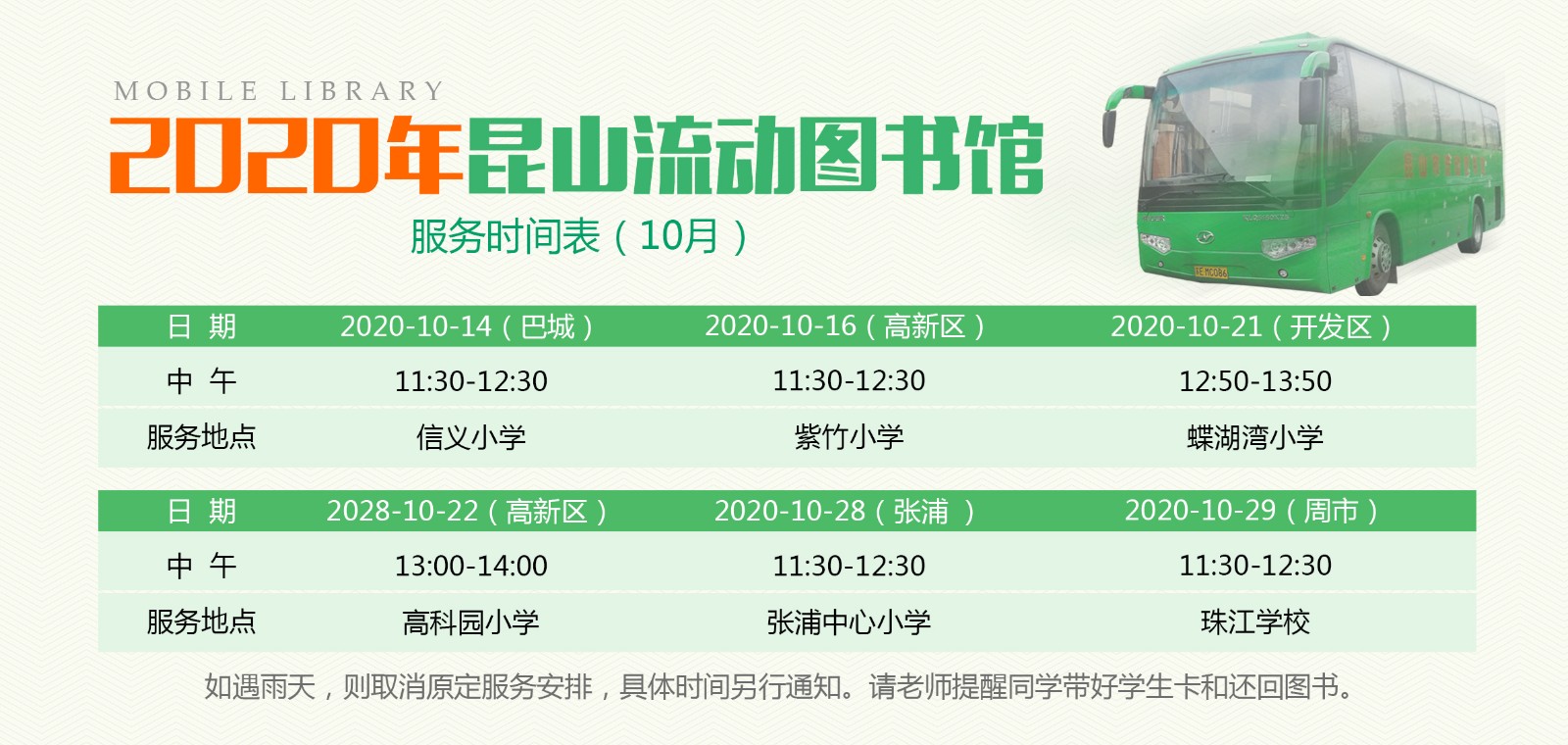 MOBILE LIBRARY

2020年昆山流动图书馆

服务时间表（10月）

| 日 期 | 2020-10-14（巴城） | 2020-10-16（高新区） | 2020-10-21（开发区） |
|---|---|---|---|
| 中 午 | 11:30-12:30 | 11:30-12:30 | 12:50-13:50 |
| 服务地点 | 信义小学 | 紫竹小学 | 蝶湖湾小学 |

| 日 期 | 2028-10-22（高新区） | 2020-10-28（张浦 ） | 2020-10-29（周市） |
|---|---|---|---|
| 中 午 | 13:00-14:00 | 11:30-12:30 | 11:30-12:30 |
| 服务地点 | 高科园小学 | 张浦中心小学 | 珠江学校 |

如遇雨天，则取消原定服务安排，具体时间另行通知。请老师提醒同学带好学生卡和还回图书。